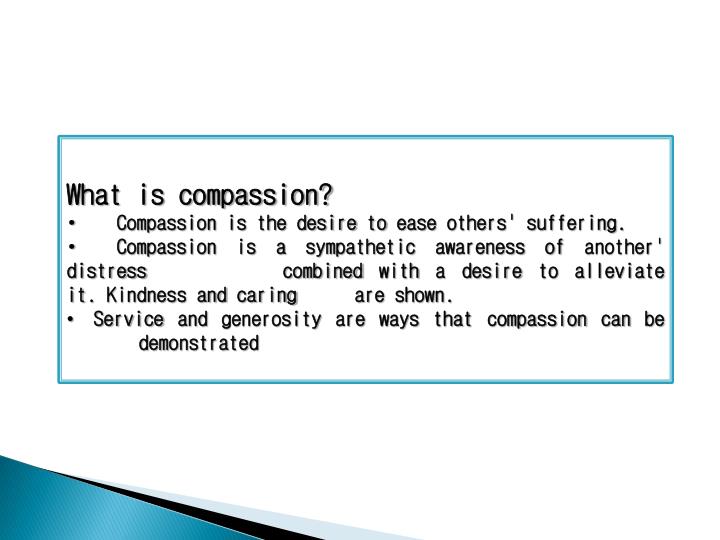 What is compassion?

• Compassion is the desire to ease others' suffering.

• Compassion is a sympathetic awareness of another' distress combined with a desire to alleviate it. Kindness and caring are shown.

• Service and generosity are ways that compassion can be demonstrated